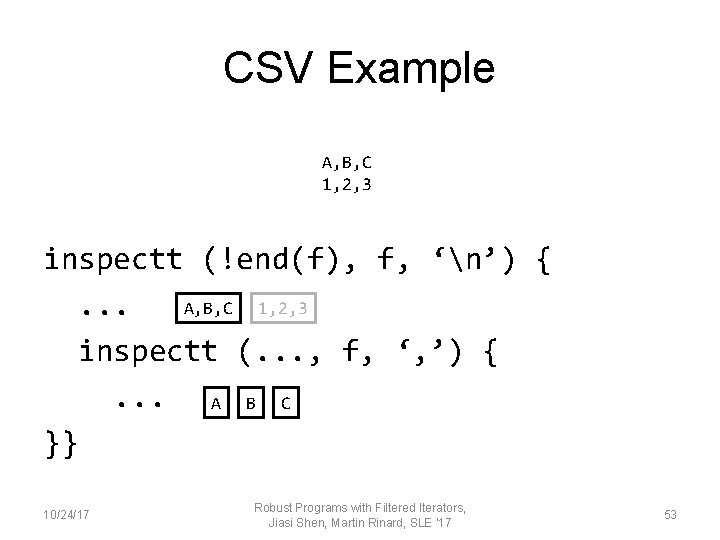 CSV Example

A,B,C
1,2,3

inspectt (!end(f), f, ‘\n’) {
... A,B,C 1,2,3
inspectt (..., f, ‘,’) {
... A B C
}}

10/24/17

Robust Programs with Filtered Iterators, Jiasi Shen, Martin Rinard, SLE '17

53